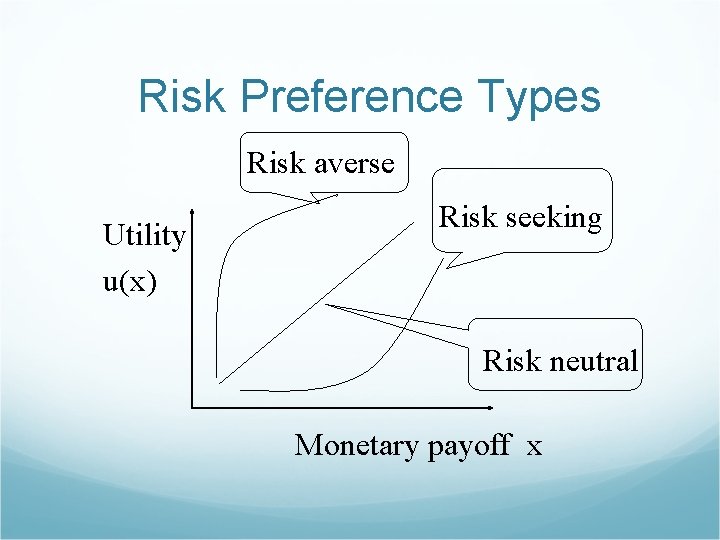 Risk Preference Types

Risk averse

Risk seeking

Utility

u(x)

Risk neutral

Monetary payoff x